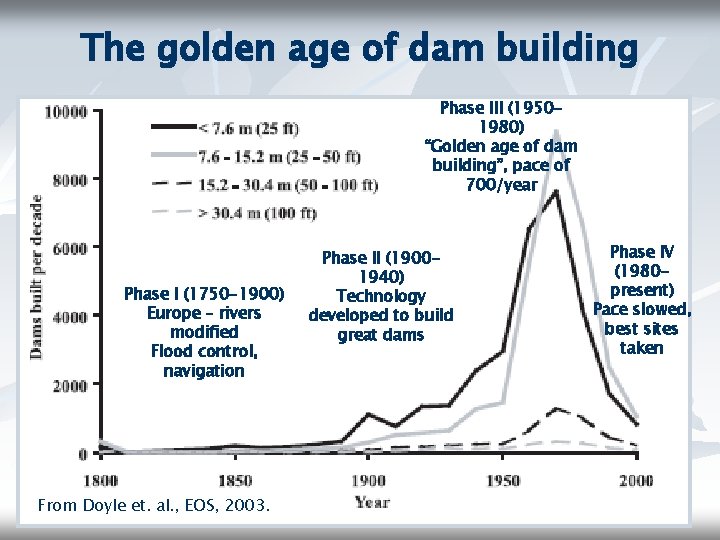 The golden age of dam building

Dams built per decade

10000
8000
6000
4000
2000
0

< 7.6 m (25 ft)
7.6 - 15.2 m (25 - 50 ft)
15.2 - 30.4 m (50 - 100 ft)
> 30.4 m (100 ft)

Phase I (1750–1900) Europe – rivers modified Flood control, navigation

Phase II (1900–1940) Technology developed to build great dams

Phase III (1950–1980) "Golden age of dam building", pace of 700/year

Phase IV (1980–present) Pace slowed, best sites taken

1800
1850
1900
1950
2000
Year

From Doyle et. al., EOS, 2003.